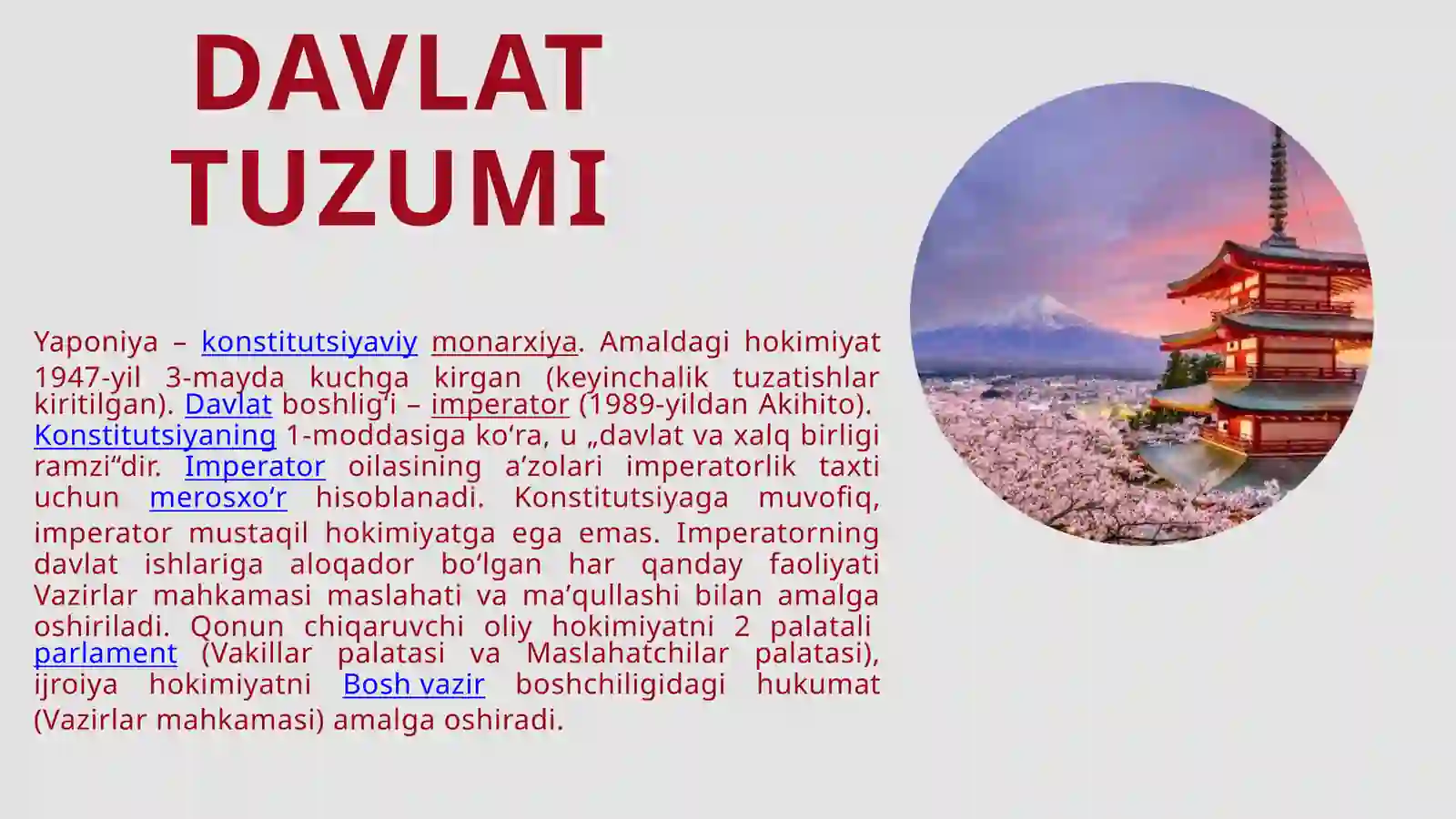 DAVLAT TUZUMI

Yaponiya – konstitutsiyaviy monarxiya. Amaldagi hokimiyat 1947-yil 3-mayda kuchga kirgan (keyinchalik tuzatishlar kiritilgan). Davlat boshligʻi – imperator (1989-yildan Akihito). Konstitutsiyaning 1-moddasiga koʻra, u „davlat va xalq birligi ramzi“dir. Imperator oilasining aʼzolari imperatorlik taxti uchun merosxoʻr hisoblanadi. Konstitutsiyaga muvofiq, imperator mustaqil hokimiyatga ega emas. Imperatorning davlat ishlariga aloqador boʻlgan har qanday faoliyati Vazirlar mahkamasi maslahati va maʼqullashi bilan amalga oshiriladi. Qonun chiqaruvchi oliy hokimiyatni 2 palatali parlament (Vakillar palatasi va Maslahatchilar palatasi), ijroiya hokimiyatni Bosh vazir boshchiligidagi hukumat (Vazirlar mahkamasi) amalga oshiradi.